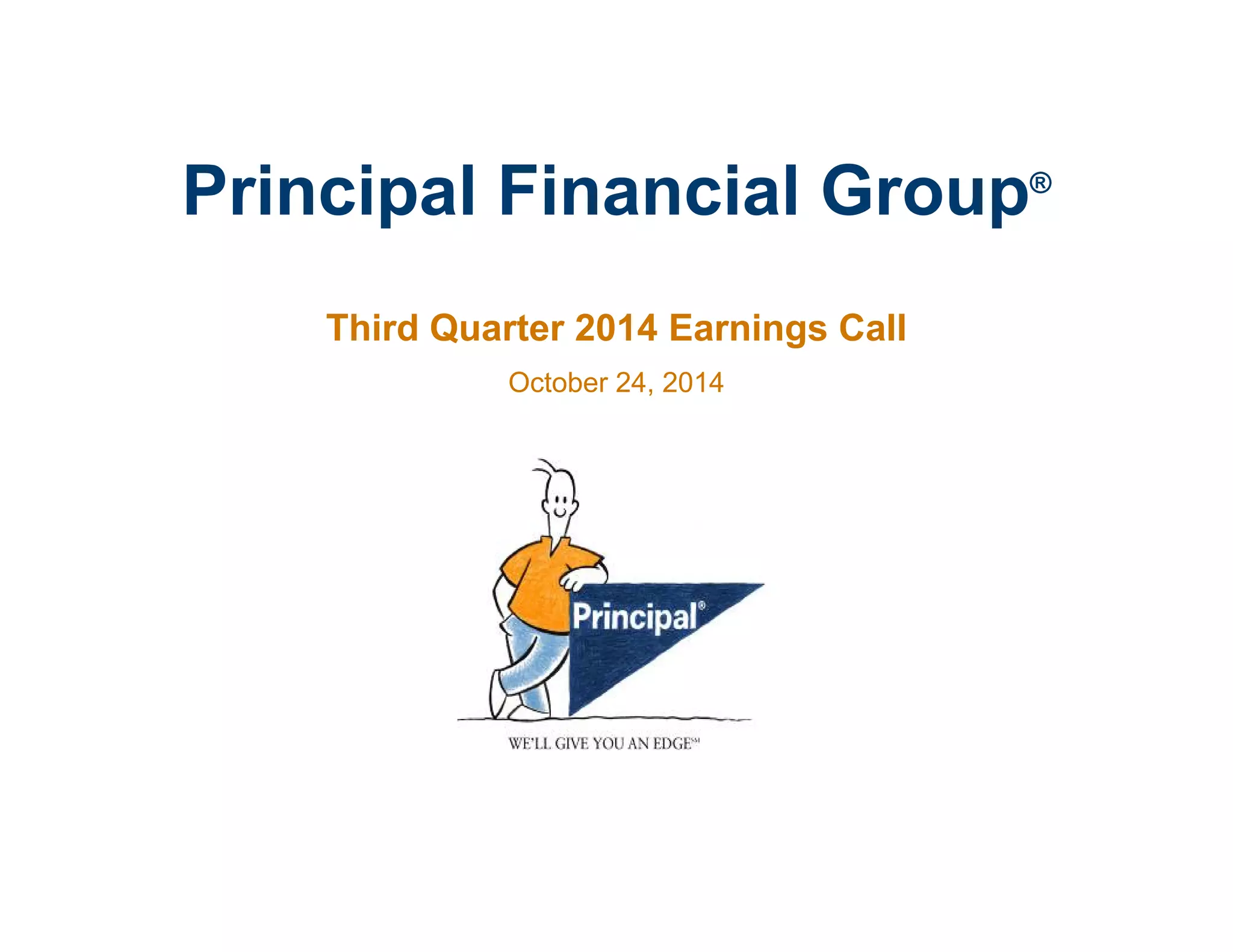 Principal Financial Group®

Third Quarter 2014 Earnings Call

October 24, 2014

Principal®

WE'LL GIVE YOU AN EDGE℠